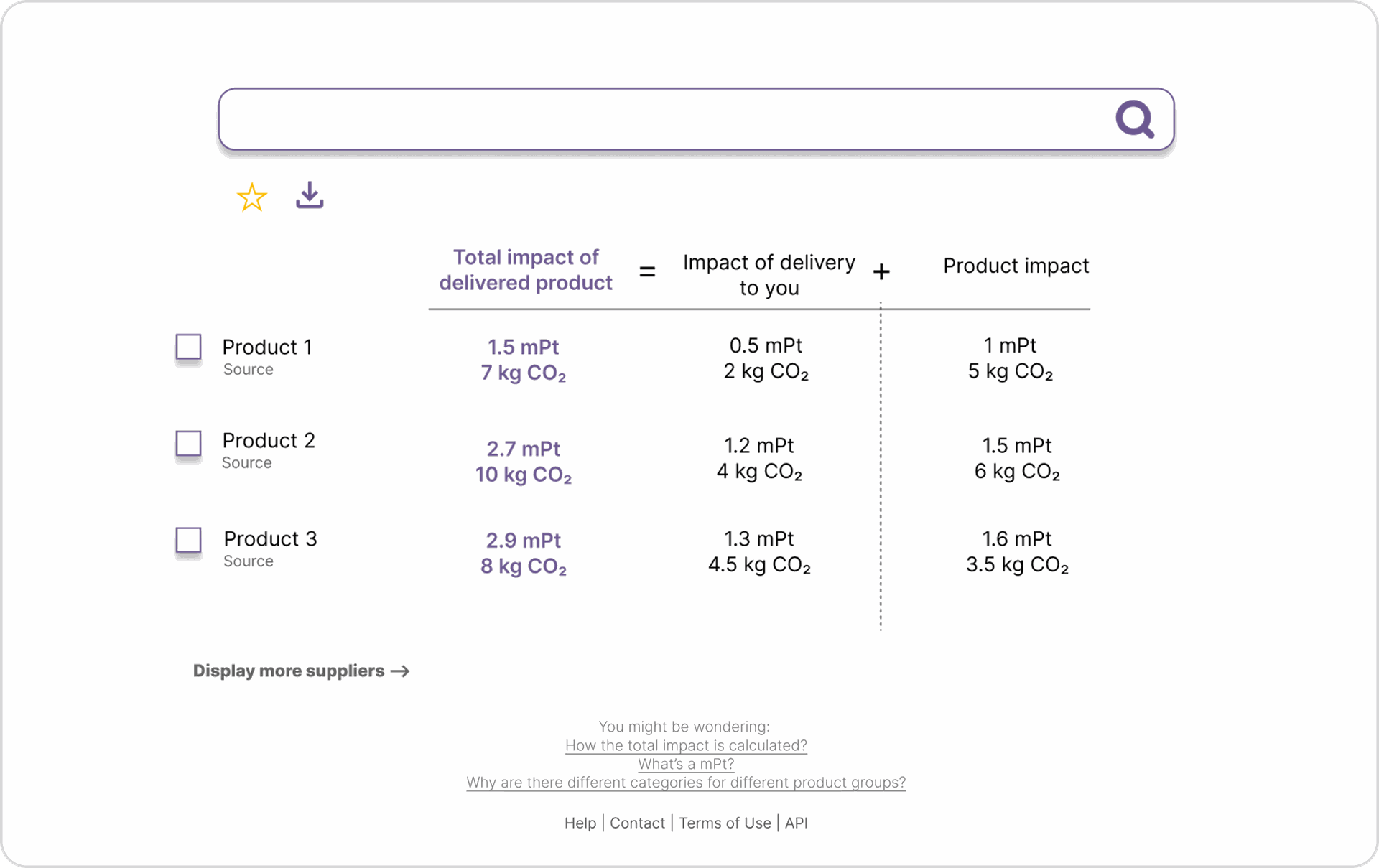 | | Total impact of delivered product | = | Impact of delivery to you | + | Product impact |
|---|---|---|---|---|---|
| Product 1 Source | 1.5 mPt 7 kg $CO_2$ | | 0.5 mPt 2 kg $CO_2$ | | 1 mPt 5 kg $CO_2$ |
| Product 2 Source | 2.7 mPt 10 kg $CO_2$ | | 1.2 mPt 4 kg $CO_2$ | | 1.5 mPt 6 kg $CO_2$ |
| Product 3 Source | 2.9 mPt 8 kg $CO_2$ | | 1.3 mPt 4.5 kg $CO_2$ | | 1.6 mPt 3.5 kg $CO_2$ |

Display more suppliers →

You might be wondering:
How the total impact is calculated?
What's a mPt?
Why are there different categories for different product groups?

Help | Contact | Terms of Use | API